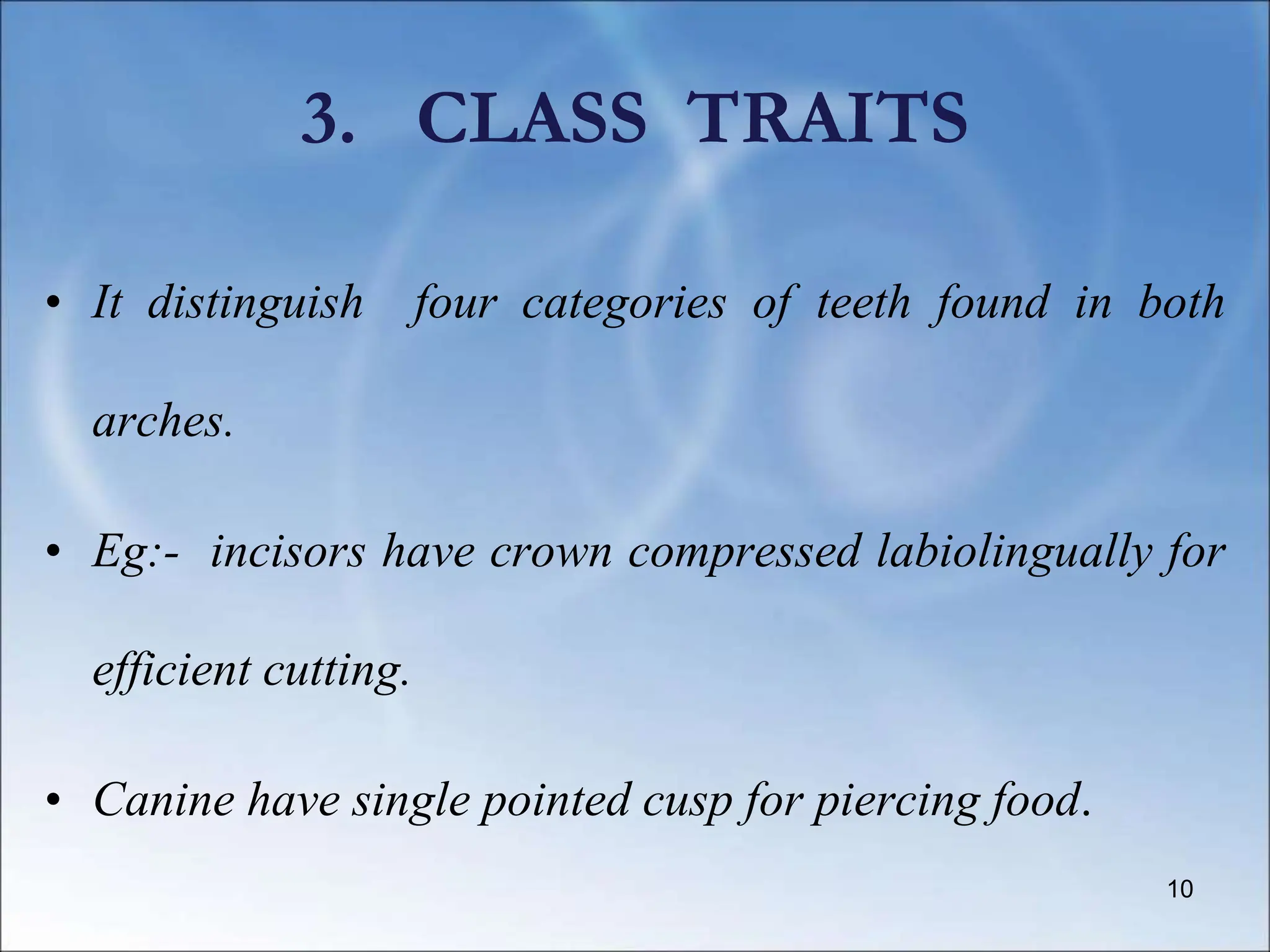 3. CLASS TRAITS

• It distinguish four categories of teeth found in both arches.

• Eg:- incisors have crown compressed labiolingually for efficient cutting.

• Canine have single pointed cusp for piercing food.

10